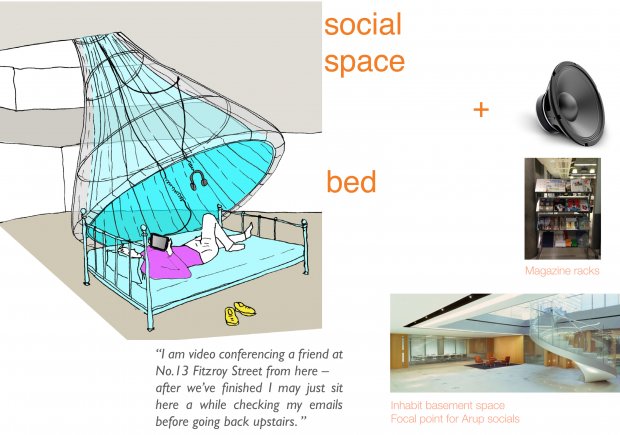 social space

+

bed

Magazine racks

"I am video conferencing a friend at No.13 Fitzroy Street from here – after we've finished I may just sit here a while checking my emails before going back upstairs."

Inhabit basement space
Focal point for Arup socials